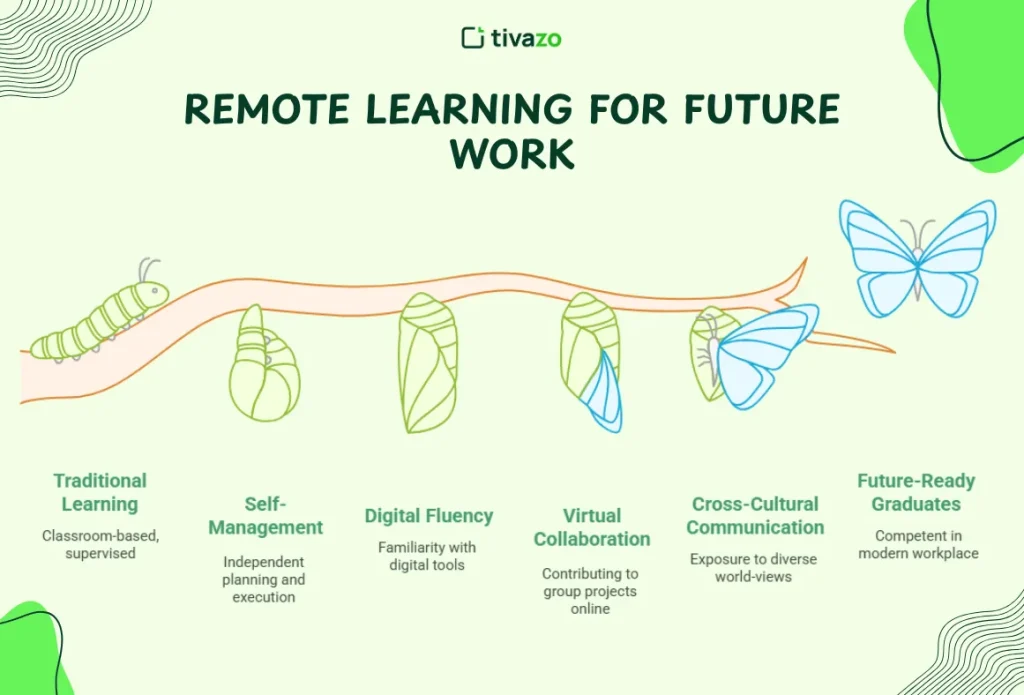 tivazo

REMOTE LEARNING FOR FUTURE WORK

Traditional Learning
Classroom-based, supervised

Self-Management
Independent planning and execution

Digital Fluency
Familiarity with digital tools

Virtual Collaboration
Contributing to group projects online

Cross-Cultural Communication
Exposure to diverse world-views

Future-Ready Graduates
Competent in modern workplace